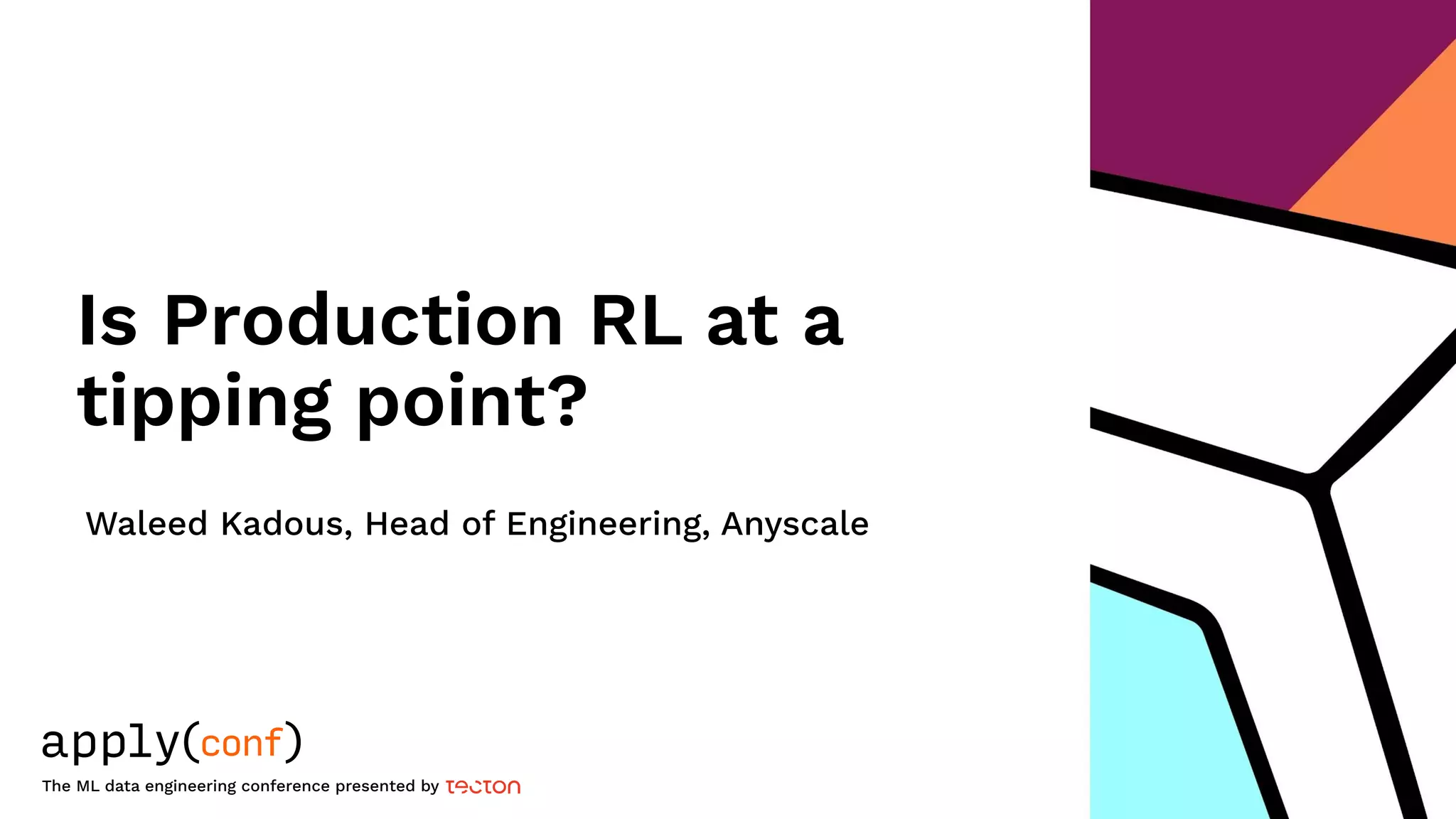 Is Production RL at a tipping point?

Waleed Kadous, Head of Engineering, Anyscale

apply(conf)

The ML data engineering conference presented by tecton